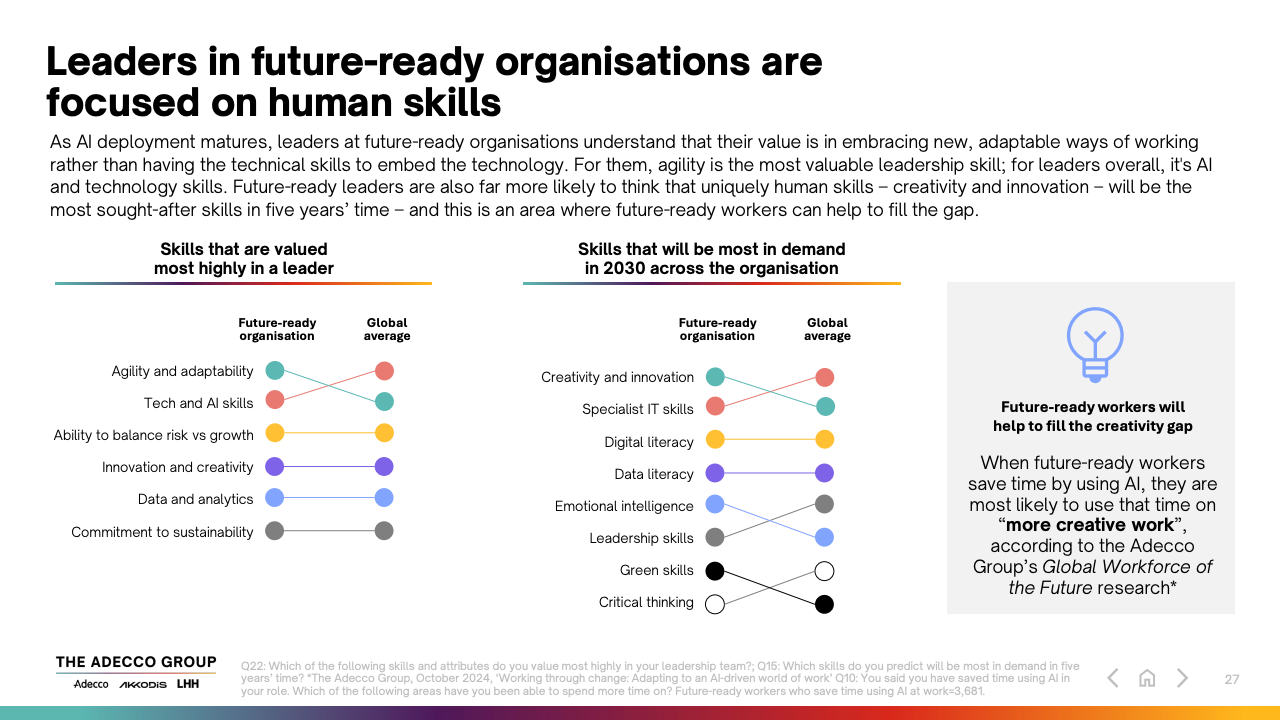 Leaders in future-ready organisations are focused on human skills

As AI deployment matures, leaders at future-ready organisations understand that their value is in embracing new, adaptable ways of working rather than having the technical skills to embed the technology. For them, agility is the most valuable leadership skill; for leaders overall, it's AI and technology skills. Future-ready leaders are also far more likely to think that uniquely human skills – creativity and innovation – will be the most sought-after skills in five years' time – and this is an area where future-ready workers can help to fill the gap.

Skills that are valued most highly in a leader

Future-ready organisation
Global average

Agility and adaptability
Tech and AI skills
Ability to balance risk vs growth
Innovation and creativity
Data and analytics
Commitment to sustainability

Skills that will be most in demand in 2030 across the organisation

Future-ready organisation
Global average

Creativity and innovation
Specialist IT skills
Digital literacy
Data literacy
Emotional intelligence
Leadership skills
Green skills
Critical thinking

Future-ready workers will help to fill the creativity gap

When future-ready workers save time by using AI, they are most likely to use that time on "more creative work", according to the Adecco Group's Global Workforce of the Future research*

THE ADECCO GROUP
Adecco AKKODIS LHH

Q22: Which of the following skills and attributes do you value most highly in your leadership team?; Q15: Which skills do you predict will be most in demand in five years' time? *The Adecco Group, October 2024, 'Working through change: Adapting to an AI-driven world of work' Q10: You said you have saved time using AI in your role. Which of the following areas have you been able to spend more time on? Future-ready workers who save time using AI at work=3,681.

27